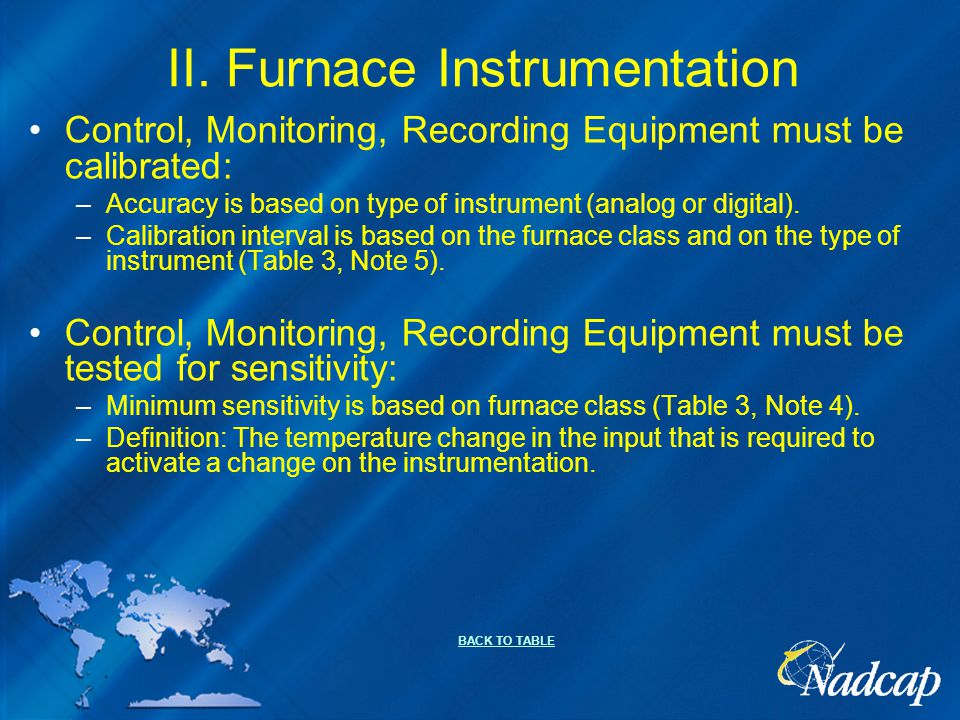 II. Furnace Instrumentation

• Control, Monitoring, Recording Equipment must be calibrated:
– Accuracy is based on type of instrument (analog or digital).
– Calibration interval is based on the furnace class and on the type of instrument (Table 3, Note 5).

• Control, Monitoring, Recording Equipment must be tested for sensitivity:
– Minimum sensitivity is based on furnace class (Table 3, Note 4).
– Definition: The temperature change in the input that is required to activate a change on the instrumentation.

BACK TO TABLE

Nadcap